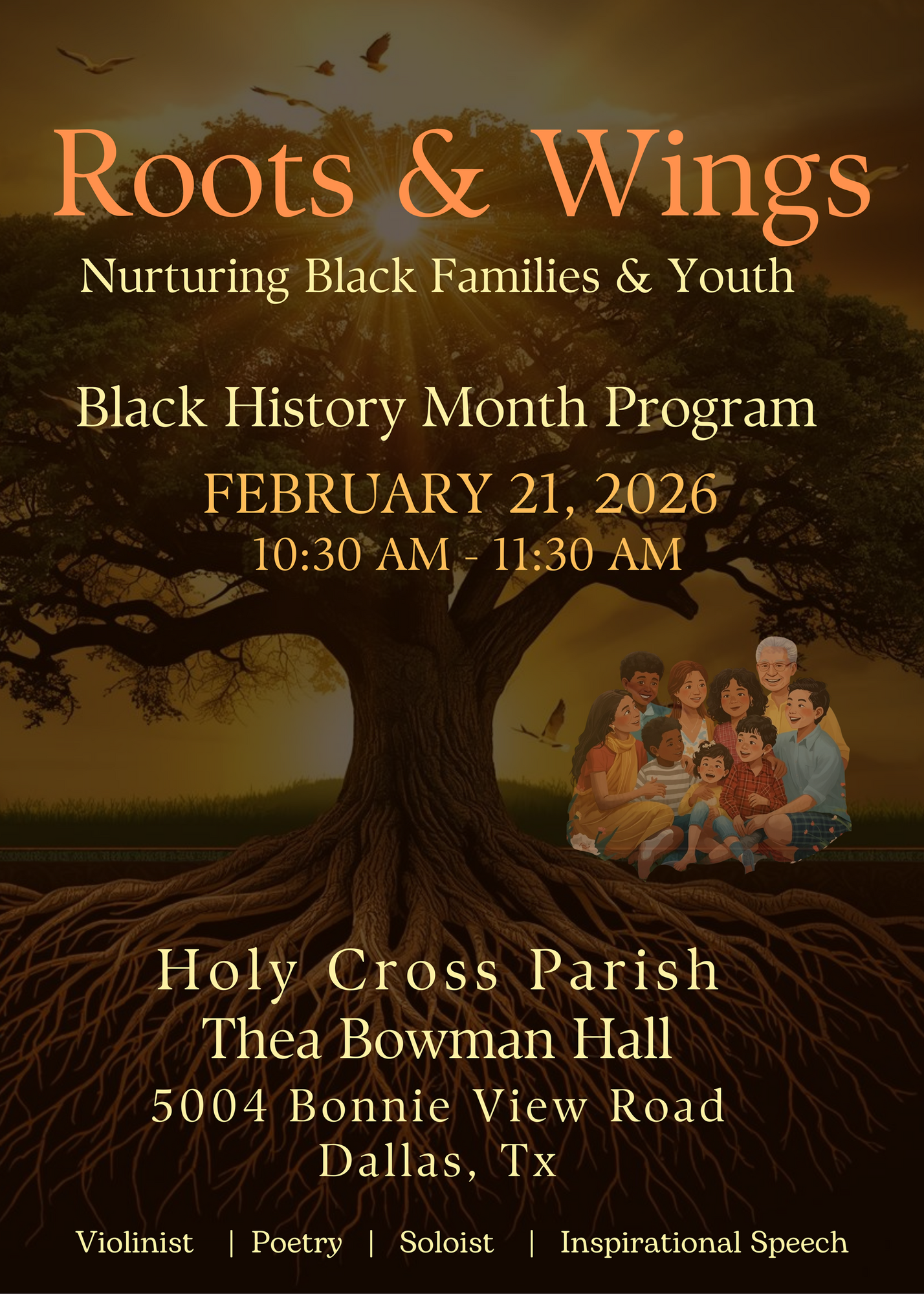 Roots & Wings
Nurturing Black Families & Youth

Black History Month Program
FEBRUARY 21, 2026
10:30 AM - 11:30 AM

Holy Cross Parish
Thea Bowman Hall
5004 Bonnie View Road
Dallas, Tx

Violinist | Poetry | Soloist | Inspirational Speech